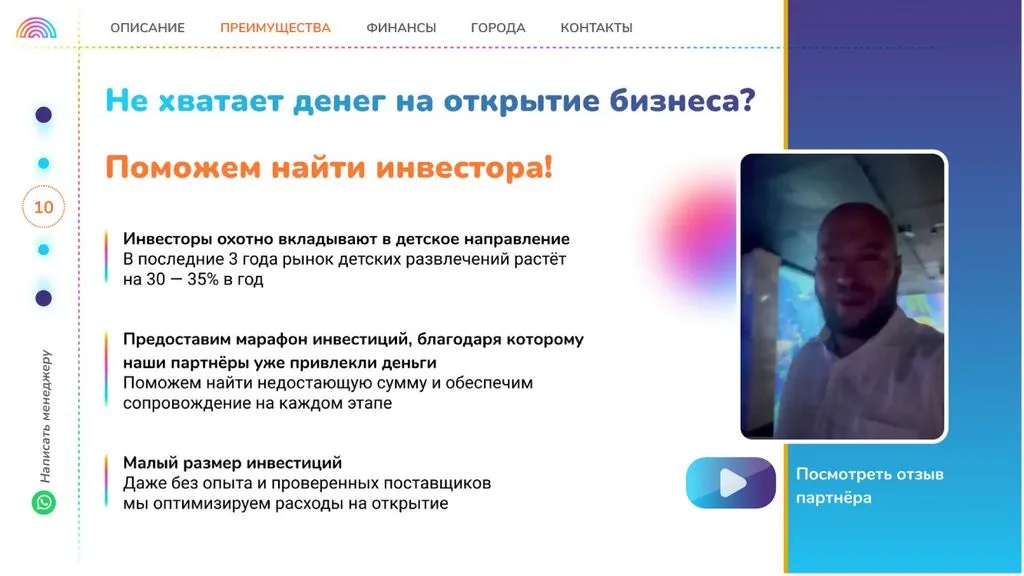 ОПИСАНИЕ ПРЕИМУЩЕСТВА ФИНАНСЫ ГОРОДА КОНТАКТЫ

10

Написать менеджеру

Не хватает денег на открытие бизнеса?

Поможем найти инвестора!

Инвесторы охотно вкладывают в детское направление
В последние 3 года рынок детских развлечений растёт на 30 — 35% в год

Предоставим марафон инвестиций, благодаря которому наши партнёры уже привлекли деньги
Поможем найти недостающую сумму и обеспечим сопровождение на каждом этапе

Малый размер инвестиций
Даже без опыта и проверенных поставщиков мы оптимизируем расходы на открытие

Посмотреть отзыв партнёра